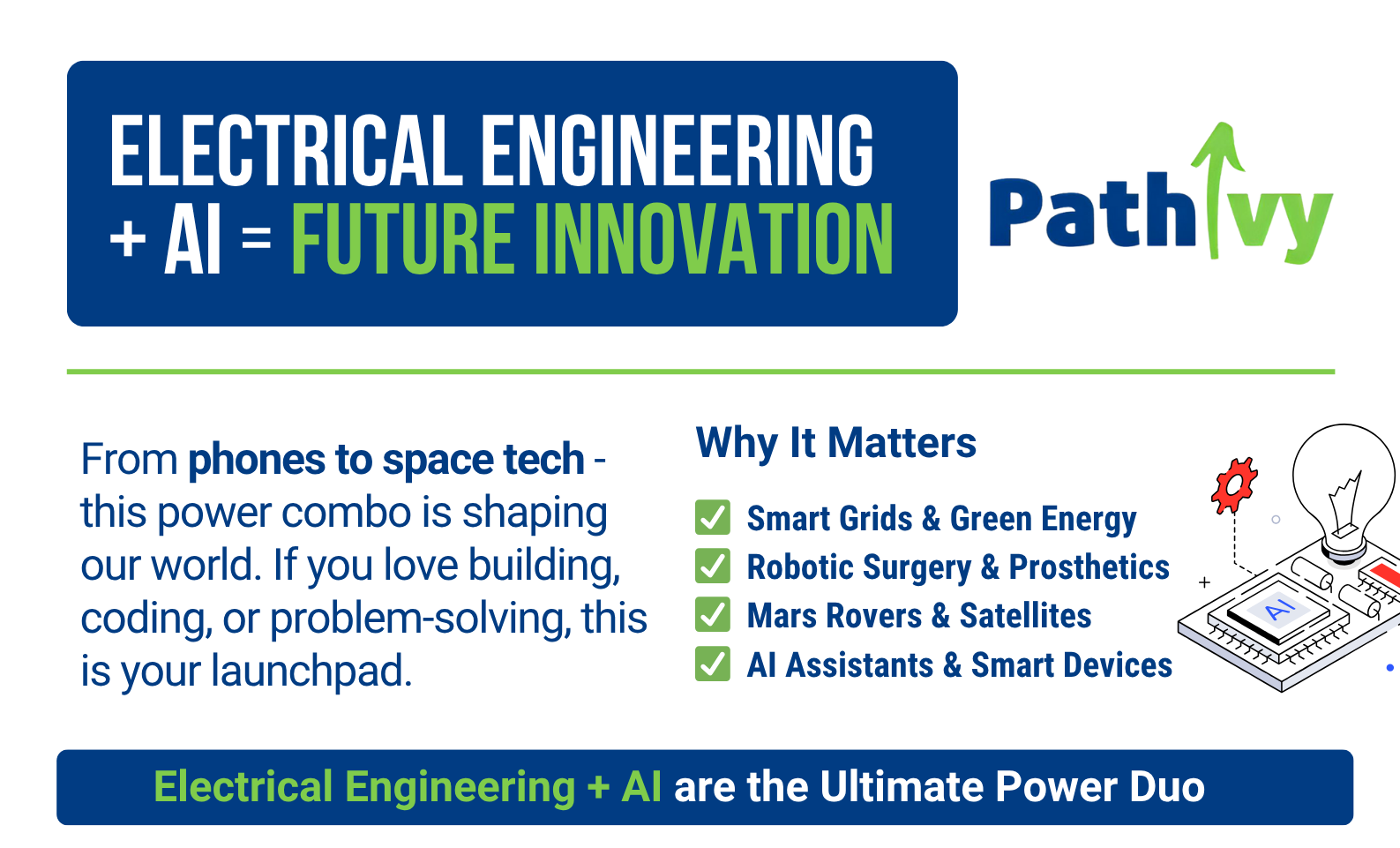 ELECTRICAL ENGINEERING + AI = FUTURE INNOVATION

PathIvy

From phones to space tech - this power combo is shaping our world. If you love building, coding, or problem-solving, this is your launchpad.

Why It Matters

Smart Grids & Green Energy
Robotic Surgery & Prosthetics
Mars Rovers & Satellites
AI Assistants & Smart Devices

AI

Electrical Engineering + AI are the Ultimate Power Duo